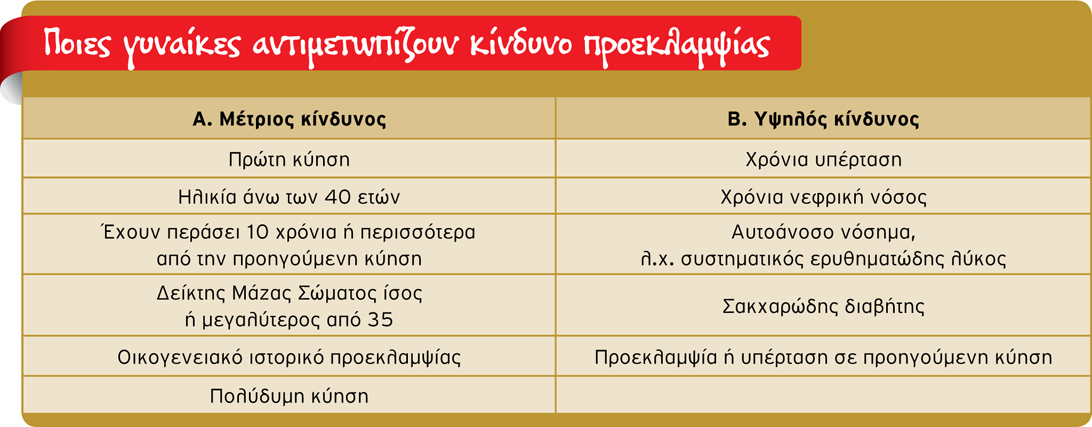 Ποιες γυναίκες αντιμετωπίζουν κίνδυνο προεκλαμψίας

| Α. Μέτριος κίνδυνος | Β. Υψηλός κίνδυνος |
|---|---|
| Πρώτη κύηση | Χρόνια υπέρταση |
| Ηλικία άνω των 40 ετών | Χρόνια νεφρική νόσος |
| Έχουν περάσει 10 χρόνια ή περισσότερα από την προηγούμενη κύηση | Αυτοάνοσο νόσημα, λ.χ. συστηματικός ερυθηματώδης λύκος |
| Δείκτης Μάζας Σώματος ίσος ή μεγαλύτερος από 35 | Σακχαρώδης διαβήτης |
| Οικογενειακό ιστορικό προεκλαμψίας | Προεκλαμψία ή υπέρταση σε προηγούμενη κύηση |
| Πολύδυμη κύηση | |